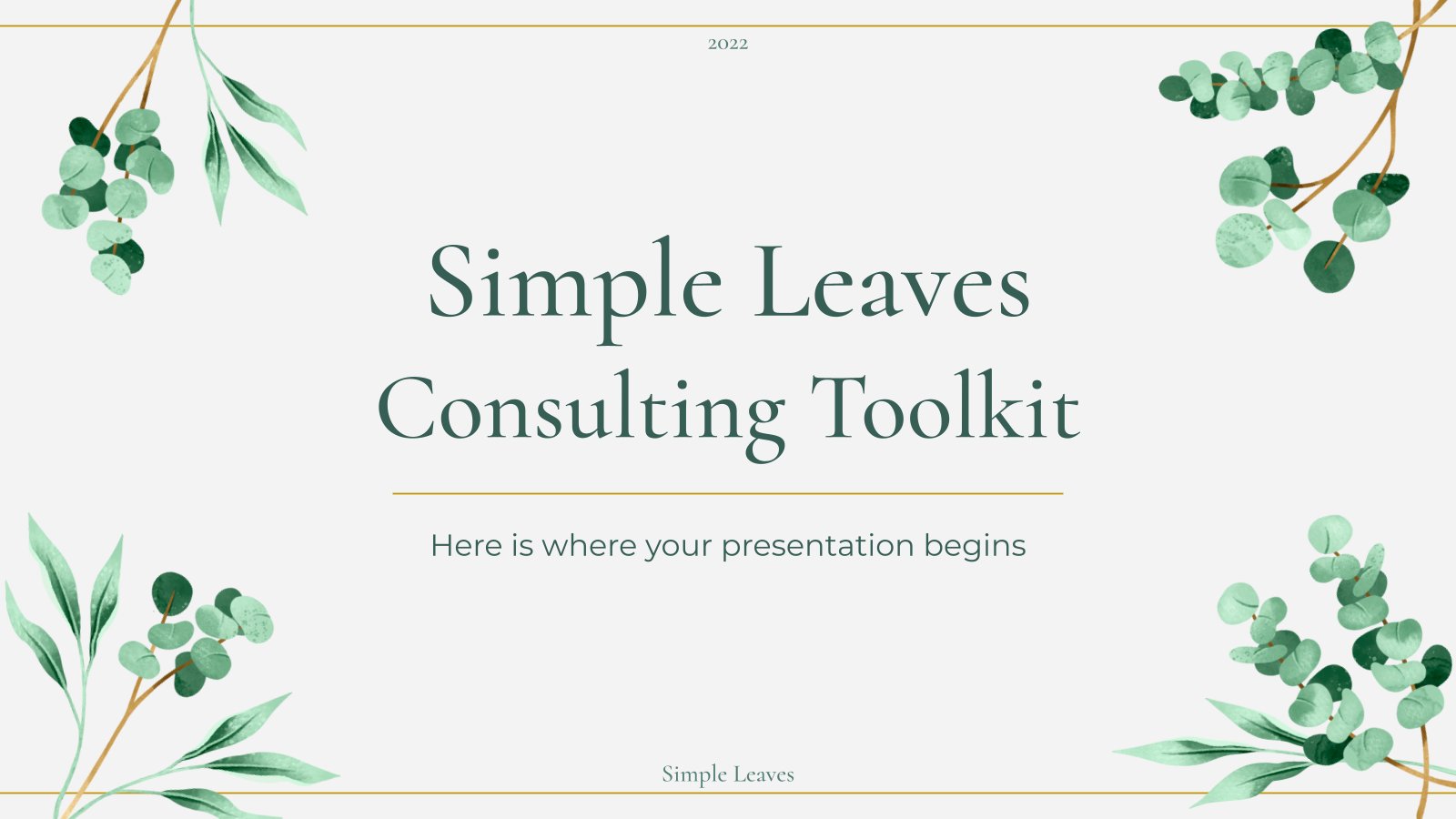 2022

Simple Leaves
Consulting Toolkit

Here is where your presentation begins

Simple Leaves